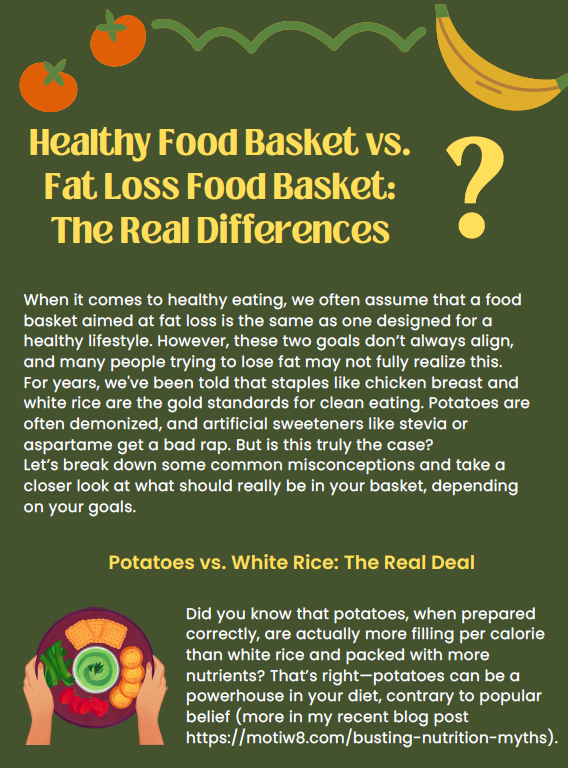 Healthy Food Basket vs. Fat Loss Food Basket: The Real Differences

?

When it comes to healthy eating, we often assume that a food basket aimed at fat loss is the same as one designed for a healthy lifestyle. However, these two goals don't always align, and many people trying to lose fat may not fully realize this. For years, we've been told that staples like chicken breast and white rice are the gold standards for clean eating. Potatoes are often demonized, and artificial sweeteners like stevia or aspartame get a bad rap. But is this truly the case?
Let's break down some common misconceptions and take a closer look at what should really be in your basket, depending on your goals.

Potatoes vs. White Rice: The Real Deal

Did you know that potatoes, when prepared correctly, are actually more filling per calorie than white rice and packed with more nutrients? That's right—potatoes can be a powerhouse in your diet, contrary to popular belief (more in my recent blog post https://motiw8.com/busting-nutrition-myths).